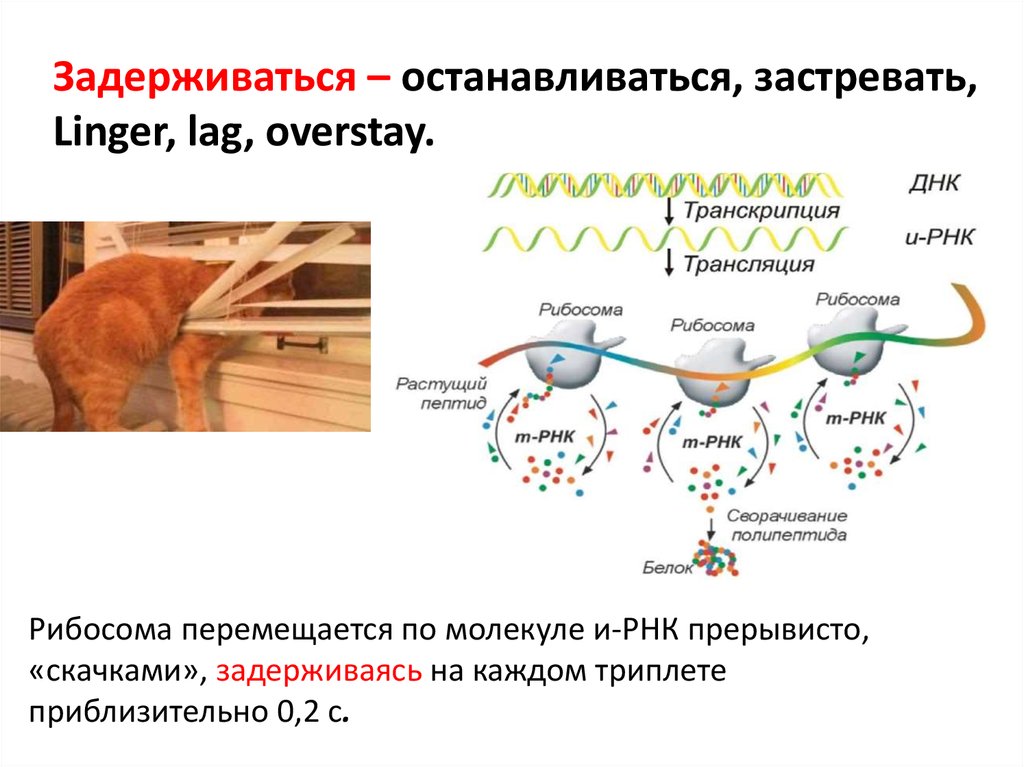 Задерживаться – останавливаться, застревать, Linger, lag, overstay.

ДНК
Транскрипция
и-РНК
Трансляция
Рибосома
Рибосома
Рибосома
Растущий пептид
т-РНК
т-РНК
т-РНК
Сворачивание полипептида
Белок

Рибосома перемещается по молекуле и-РНК прерывисто, «скачками», задерживаясь на каждом триплете приблизительно 0,2 с.